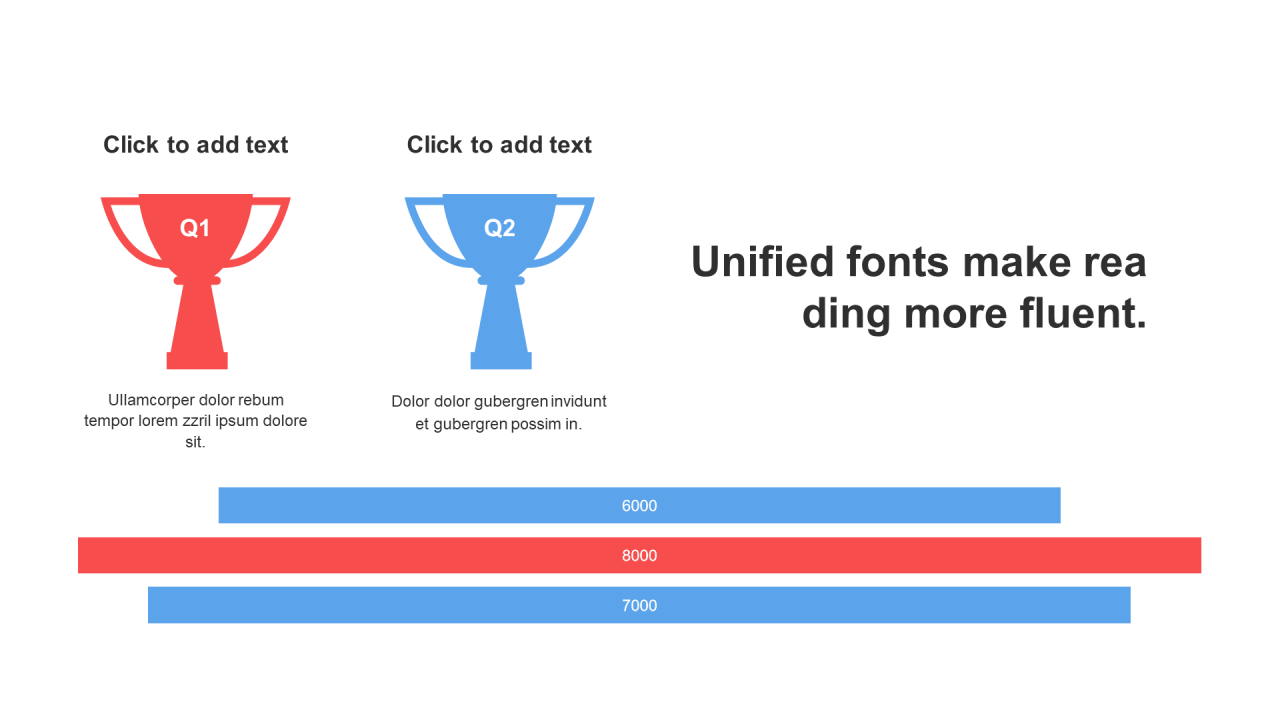 Click to add text

Q1

Ullamcorper dolor rebum tempor lorem zzril ipsum dolore sit.

Click to add text

Q2

Dolor dolor gubergren invidunt et gubergren possim in.

Unified fonts make rea ding more fluent.

6000

8000

7000